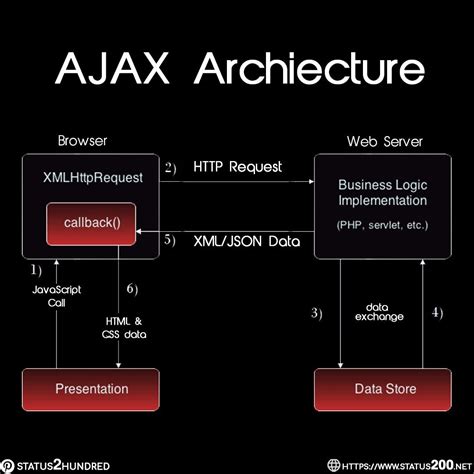 AJAX Archiecture

Browser

XMLHttpRequest

callback()

2) HTTP Request

5) XML/JSON Data

Web Server

Business Logic Implementation

(PHP, servlet, etc.)

1) JavaScript Call

6) HTML & CSS data

3) data exchange 4)

Presentation

Data Store

STATUS2HUNDRED

HTTPS://WWW.STATUS200.NET